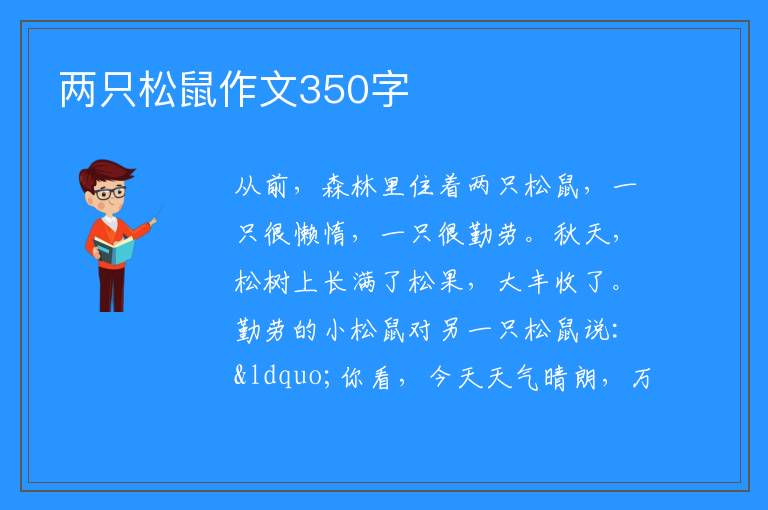 两只松鼠作文350字

从前，森林里住着两只松鼠，一只很懒惰，一只很勤劳。秋天，松树上长满了松果，大丰收了。勤劳的小松鼠对另一只松鼠说：&ldquo;你看，今天天气晴朗，万